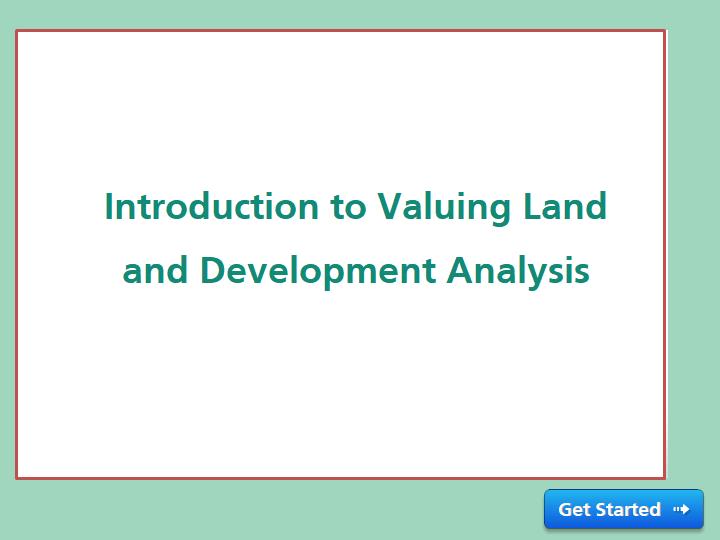 Introduction to Valuing Land and Development Analysis

Get Started